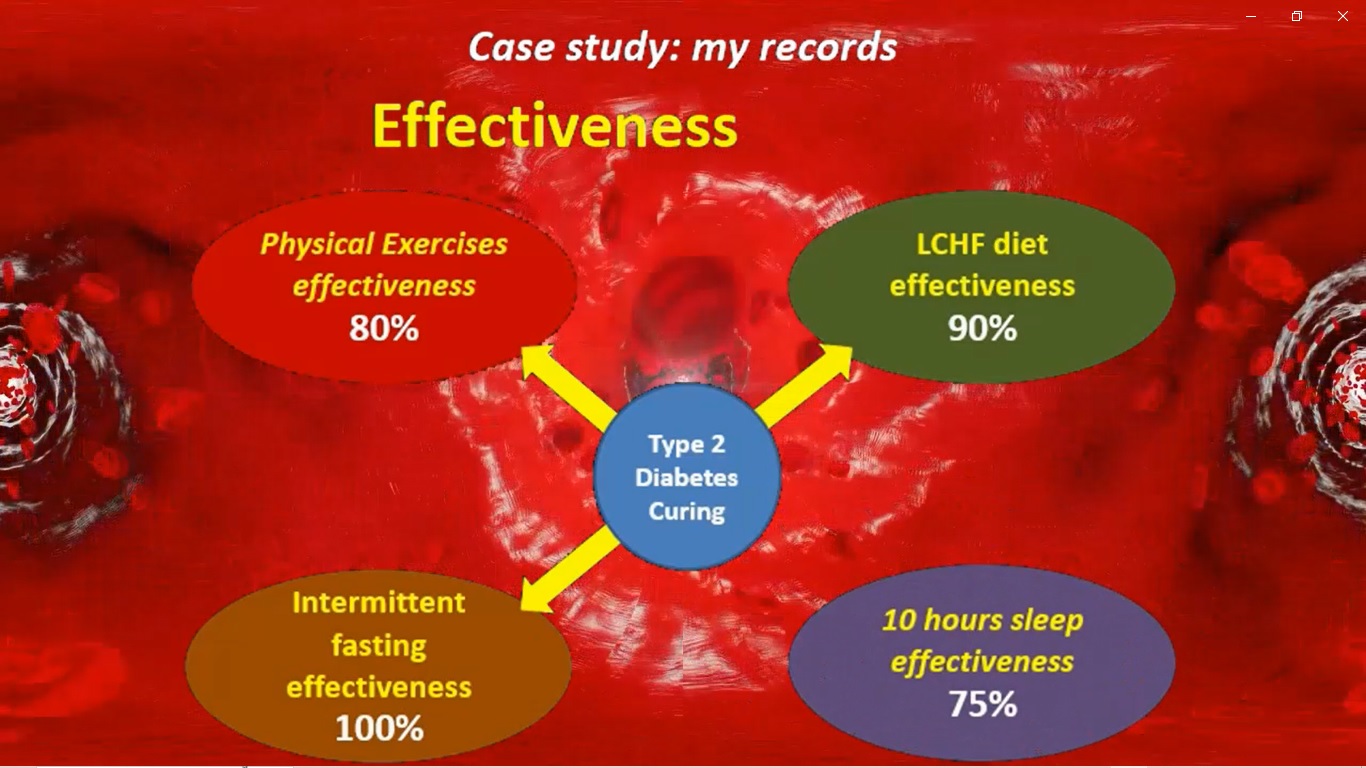 Case study: my records

Effectiveness

Physical Exercises effectiveness
80%

LCHF diet effectiveness
90%

Type 2 Diabetes Curing

Intermittent fasting effectiveness
100%

10 hours sleep effectiveness
75%